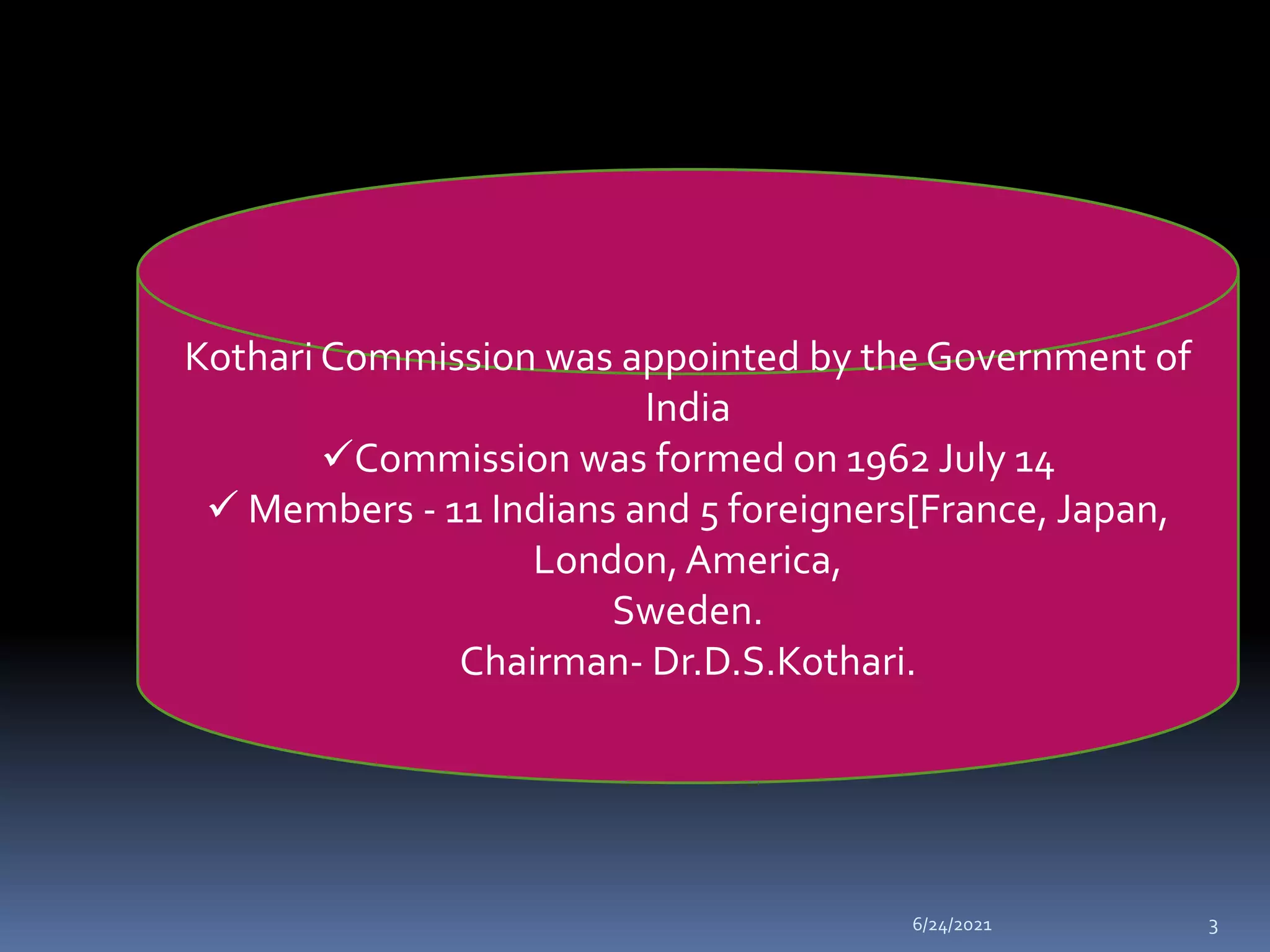 Kothari Commission was appointed by the Government of India

✓Commission was formed on 1962 July 14

✓ Members - 11 Indians and 5 foreigners[France, Japan, London, America, Sweden.

Chairman- Dr.D.S.Kothari.

6/24/2021

3